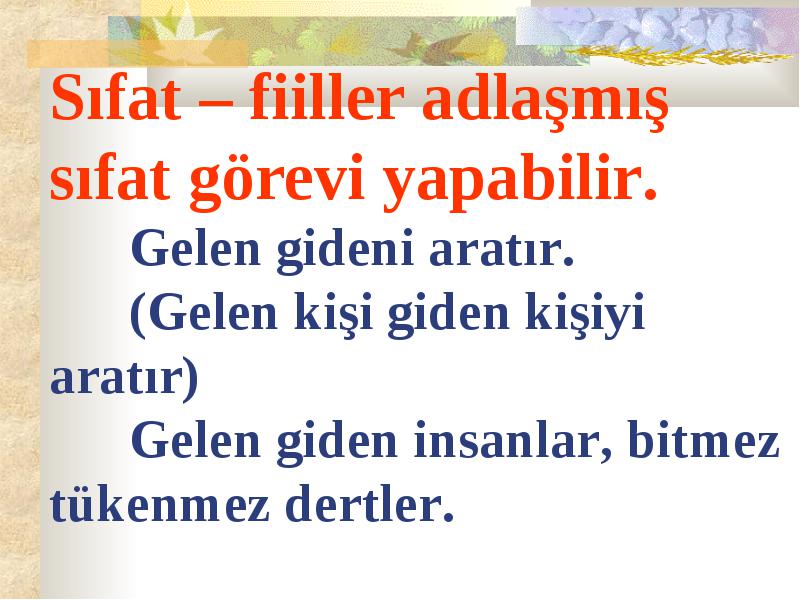 Sıfat – fiiller adlaşmış sıfat görevi yapabilir.

Gelen gideni aratır.

(Gelen kişi giden kişiyi aratır)

Gelen giden insanlar, bitmez tükenmez dertler.